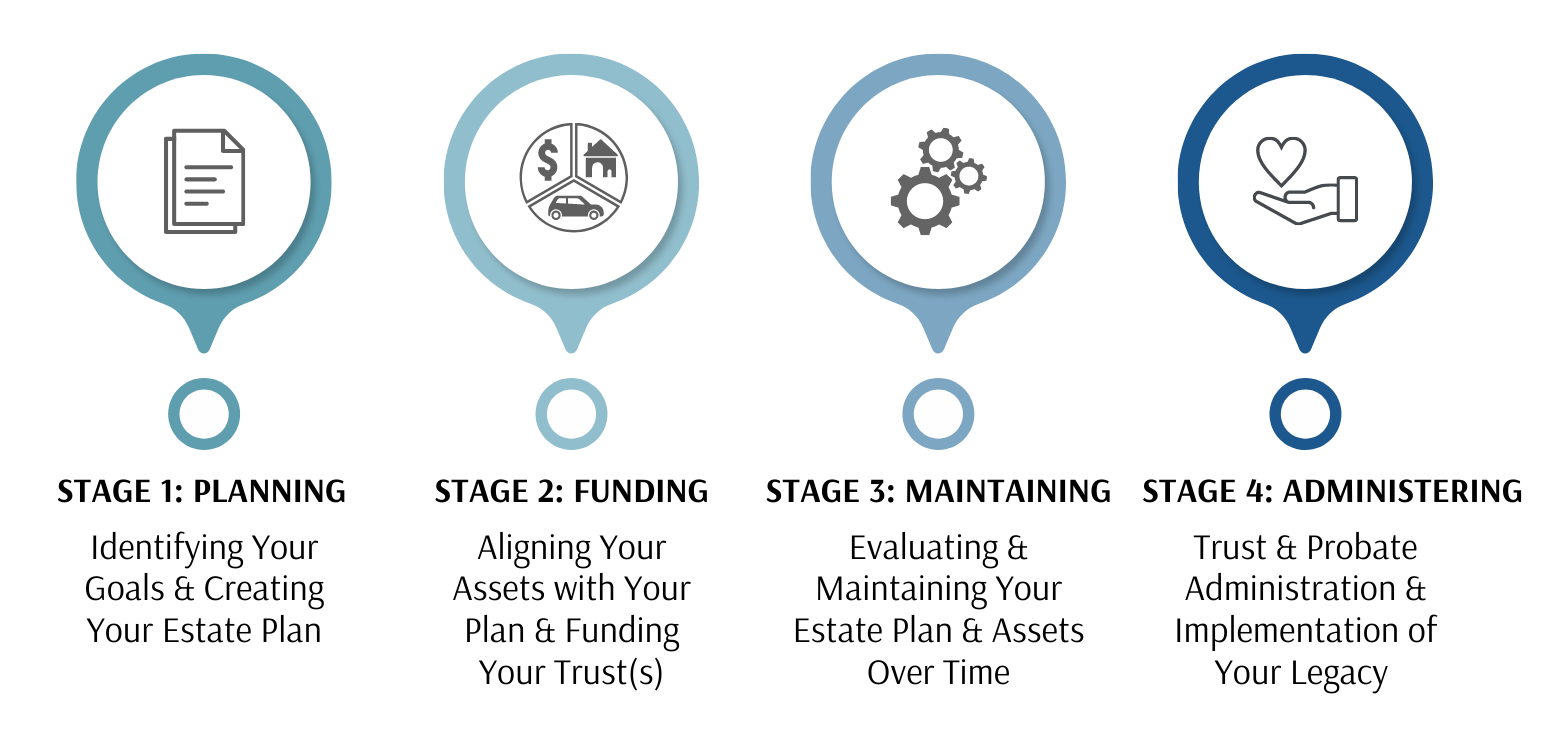 $

STAGE 1: PLANNING
Identifying Your Goals & Creating Your Estate Plan

STAGE 2: FUNDING
Aligning Your Assets with Your Plan & Funding Your Trust(s)

STAGE 3: MAINTAINING
Evaluating & Maintaining Your Estate Plan & Assets Over Time

STAGE 4: ADMINISTERING
Trust & Probate Administration & Implementation of Your Legacy